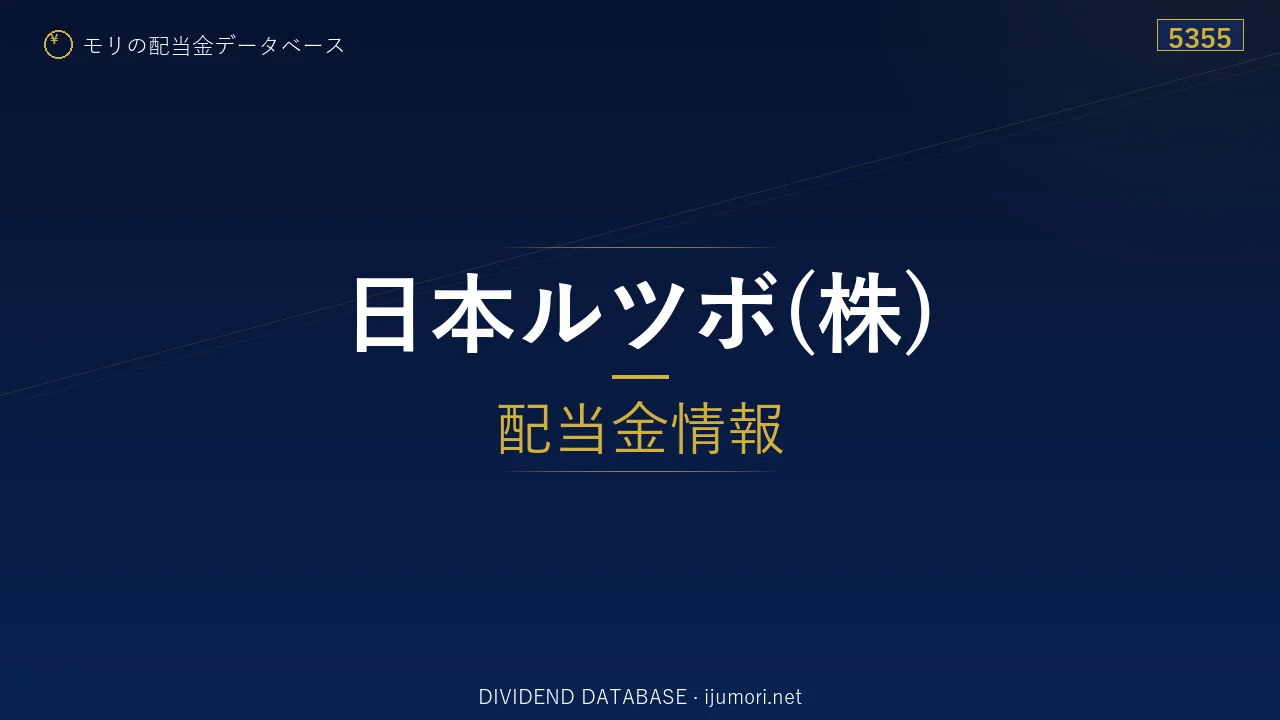 ¥ モリの配当金データベース

5355

日本ルツボ(株)

配当金情報

DIVIDEND DATABASE · ijumori.net